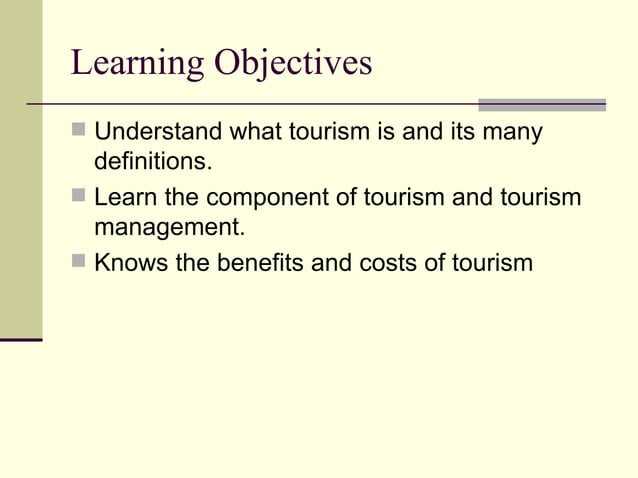 Learning Objectives

- Understand what tourism is and its many definitions.
- Learn the component of tourism and tourism management.
- Knows the benefits and costs of tourism